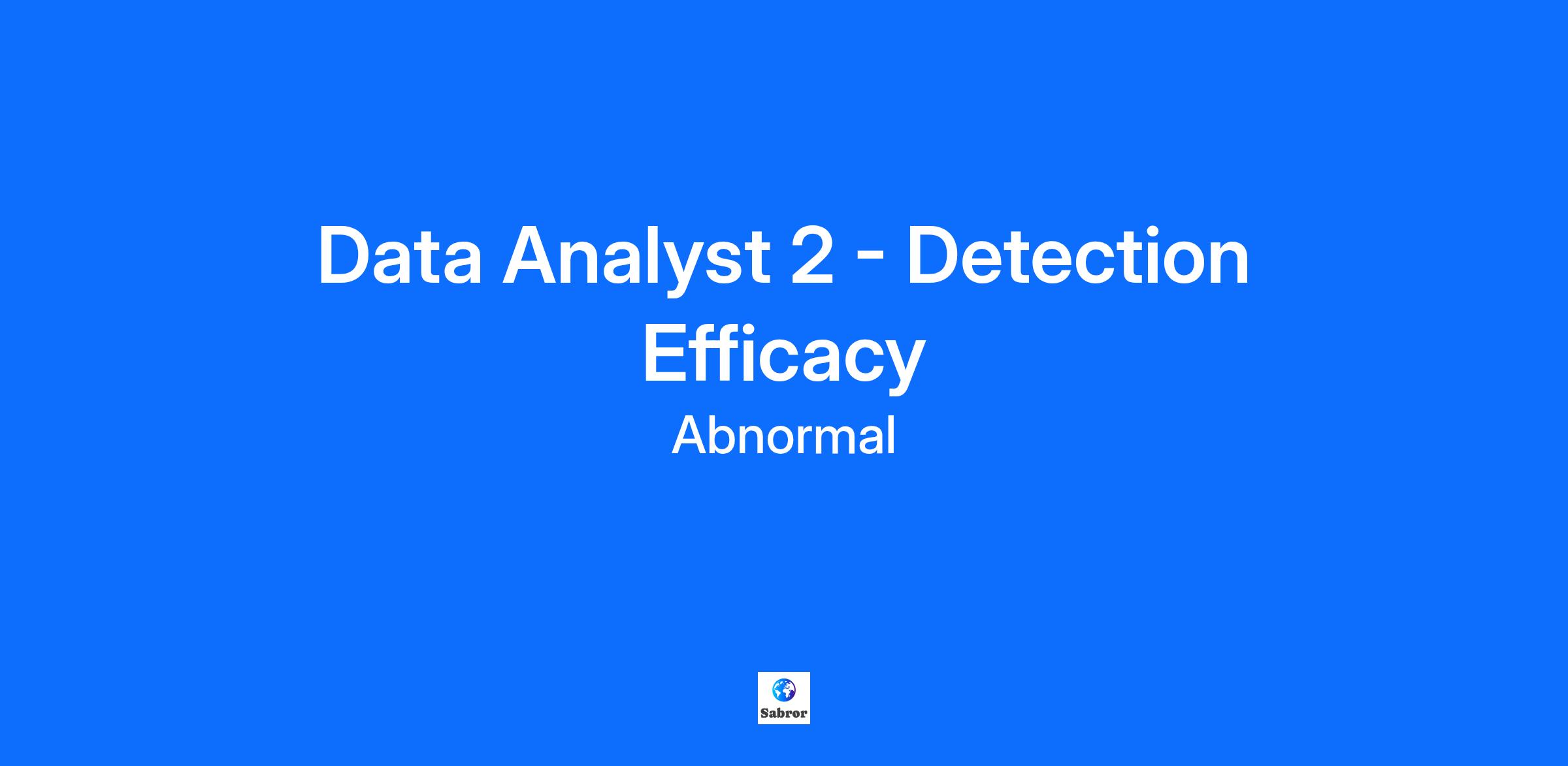 Data Analyst 2 - Detection Efficacy

Abnormal

Sabror